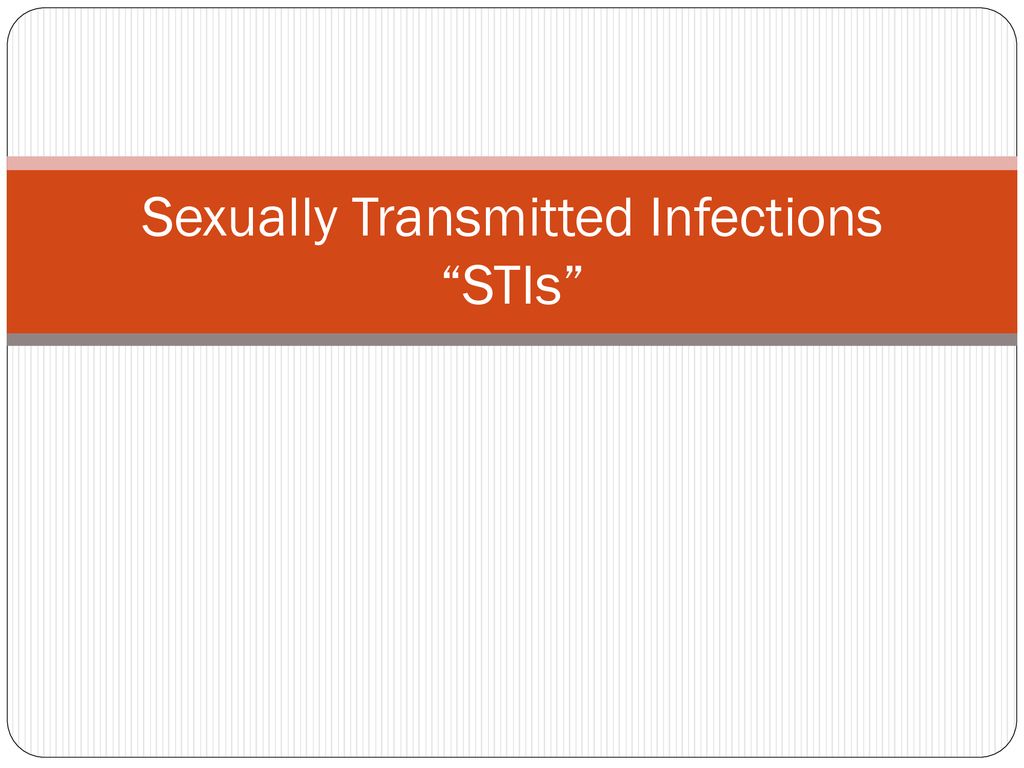 Sexually Transmitted Infections
“STIs”